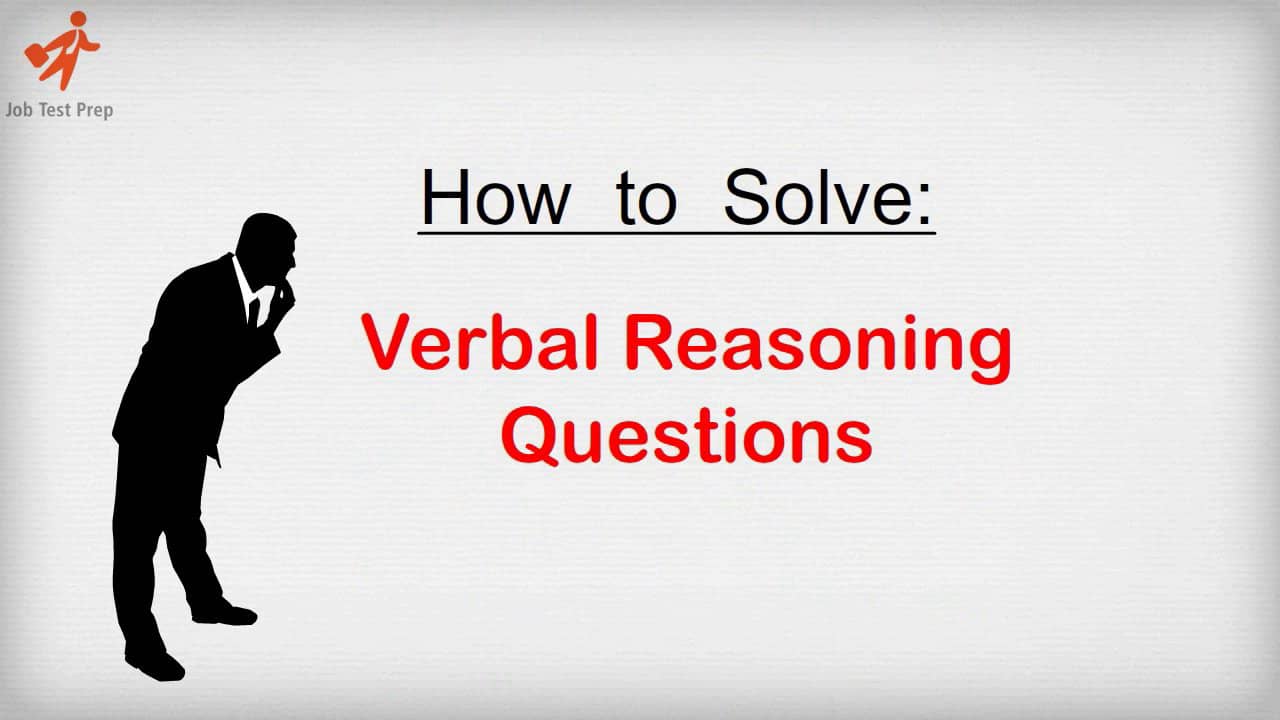 Job Test Prep

How to Solve:

Verbal Reasoning Questions